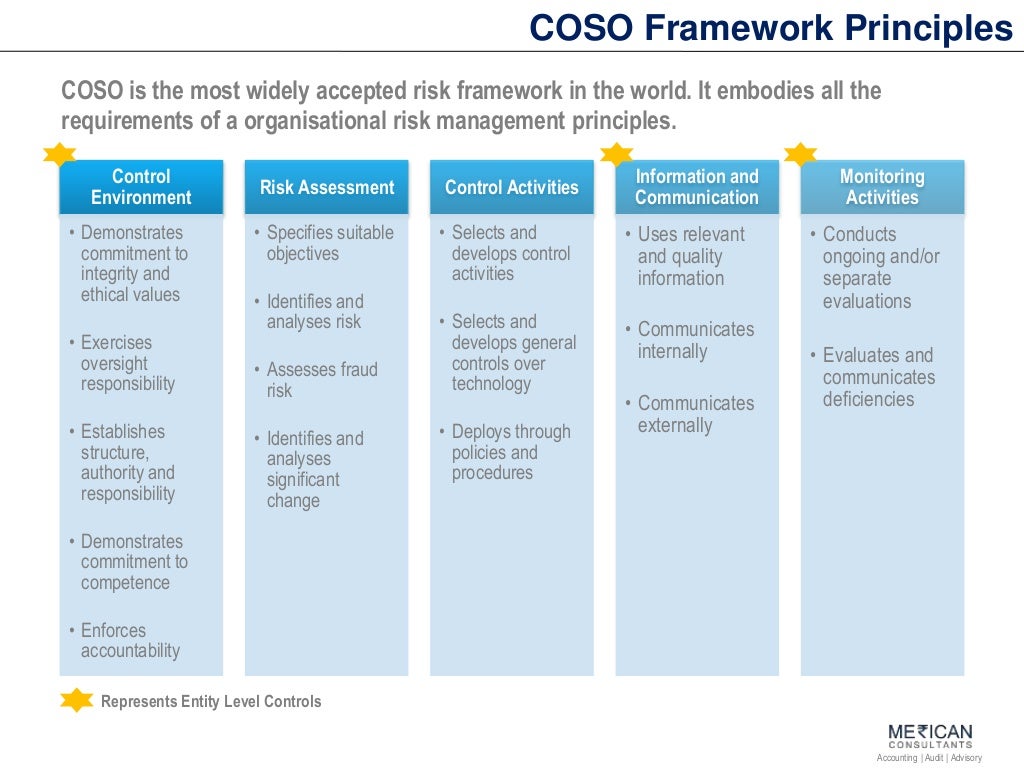 COSO Framework Principles

COSO is the most widely accepted risk framework in the world. It embodies all the requirements of a organisational risk management principles.

Control Environment
• Demonstrates commitment to integrity and ethical values
• Exercises oversight responsibility
• Establishes structure, authority and responsibility
• Demonstrates commitment to competence
• Enforces accountability

Risk Assessment
• Specifies suitable objectives
• Identifies and analyses risk
• Assesses fraud risk
• Identifies and analyses significant change

Control Activities
• Selects and develops control activities
• Selects and develops general controls over technology
• Deploys through policies and procedures

Information and Communication
• Uses relevant and quality information
• Communicates internally
• Communicates externally

Monitoring Activities
• Conducts ongoing and/or separate evaluations
• Evaluates and communicates deficiencies

Represents Entity Level Controls

MERICAN CONSULTANTS
Accounting | Audit | Advisory